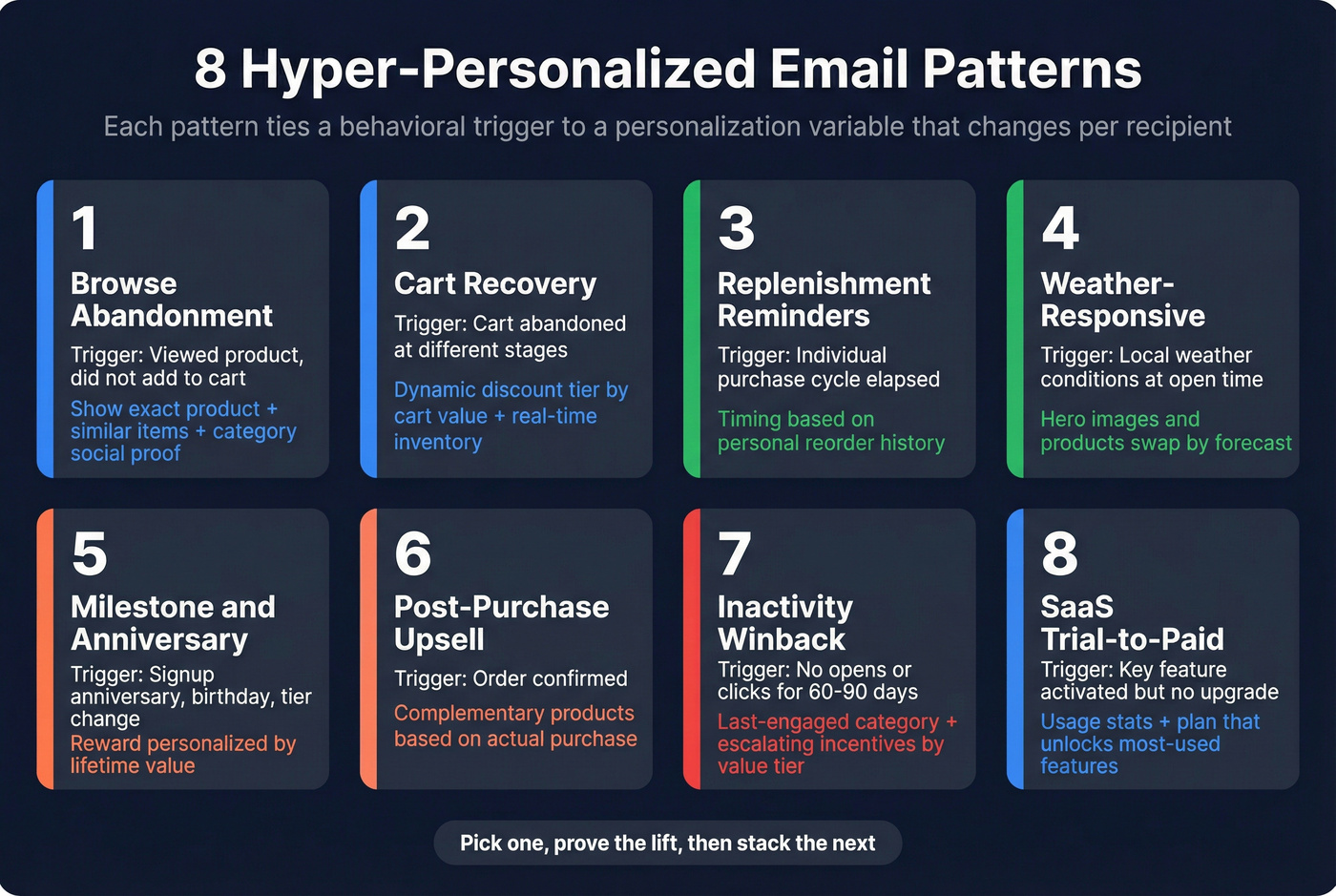 8 Hyper-Personalized Email Patterns

Each pattern ties a behavioral trigger to a personalization variable that changes per recipient

1

Browse Abandonment

Trigger: Viewed product, did not add to cart

Show exact product + similar items + category social proof

2

Cart Recovery

Trigger: Cart abandoned at different stages

Dynamic discount tier by cart value + real-time inventory

3

Replenishment Reminders

Trigger: Individual purchase cycle elapsed

Timing based on personal reorder history

4

Weather-Responsive

Trigger: Local weather conditions at open time

Hero images and products swap by forecast

5

Milestone and Anniversary

Trigger: Signup anniversary, birthday, tier change

Reward personalized by lifetime value

6

Post-Purchase Upsell

Trigger: Order confirmed

Complementary products based on actual purchase

7

Inactivity Winback

Trigger: No opens or clicks for 60-90 days

Last-engaged category + escalating incentives by value tier

8

SaaS Trial-to-Paid

Trigger: Key feature activated but no upgrade

Usage stats + plan that unlocks most-used features

Pick one, prove the lift, then stack the next